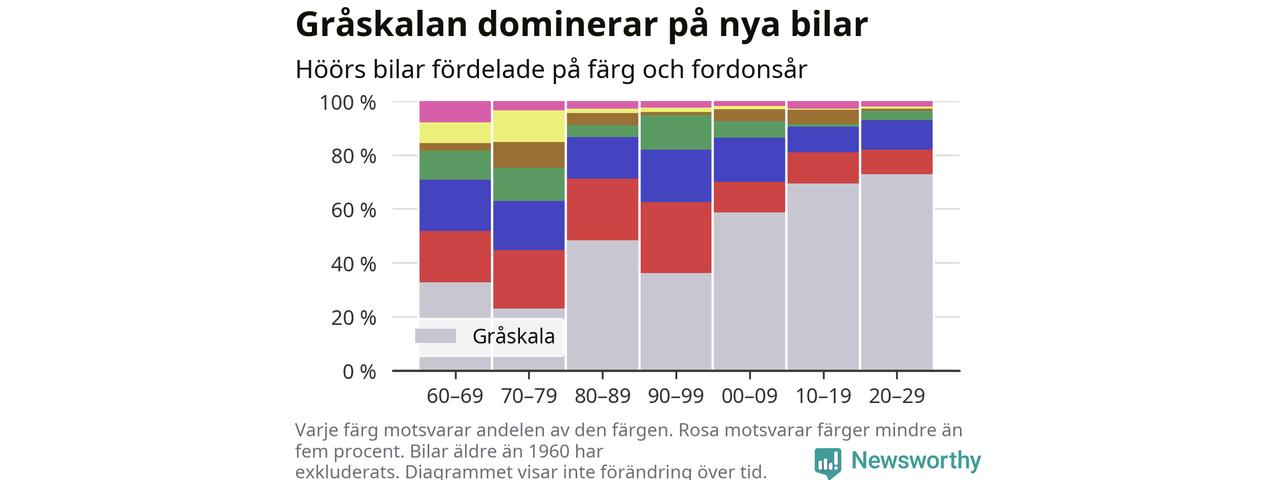 Gråskalan dominerar på nya bilar

Höörs bilar fördelade på färg och fordonsår

100 %
80 %
60 %
40 %
20 %
0 %

Gråskala

60–69 70–79 80–89 90–99 00–09 10–19 20–29

Varje färg motsvarar andelen av den färgen. Rosa motsvarar färger mindre än fem procent. Bilar äldre än 1960 har exkluderats. Diagrammet visar inte förändring över tid.

Newsworthy